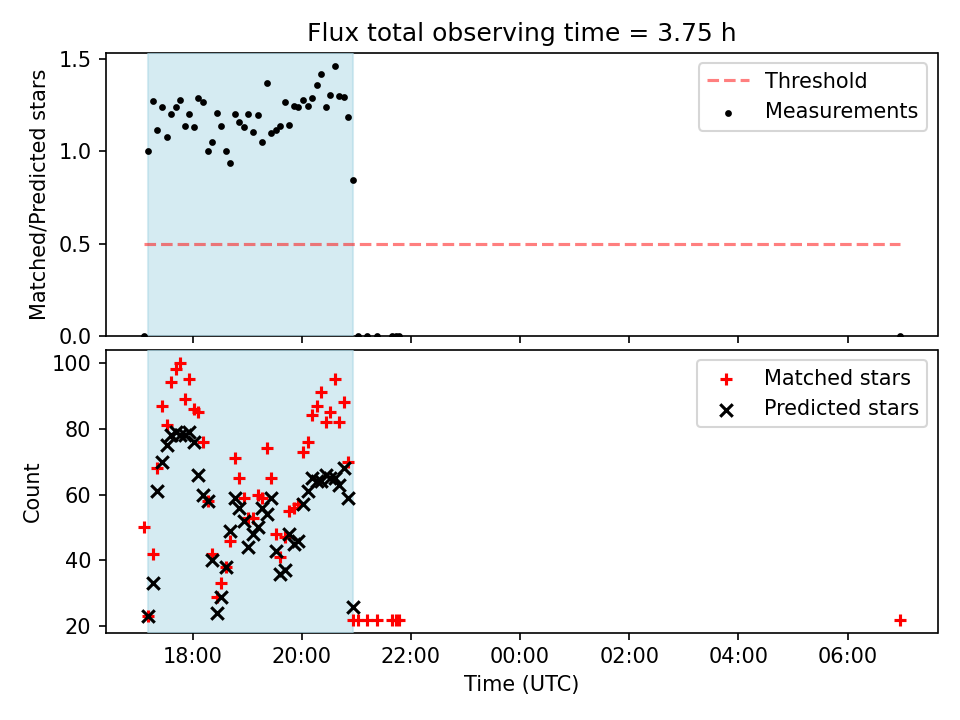 Flux total observing time = 3.75 h

Matched/Predicted stars

1.5
1.0
0.5
0.0

Threshold
Measurements

Count

100
80
60
40
20

Matched stars
Predicted stars

18:00
20:00
22:00
00:00
02:00
04:00
06:00

Time (UTC)